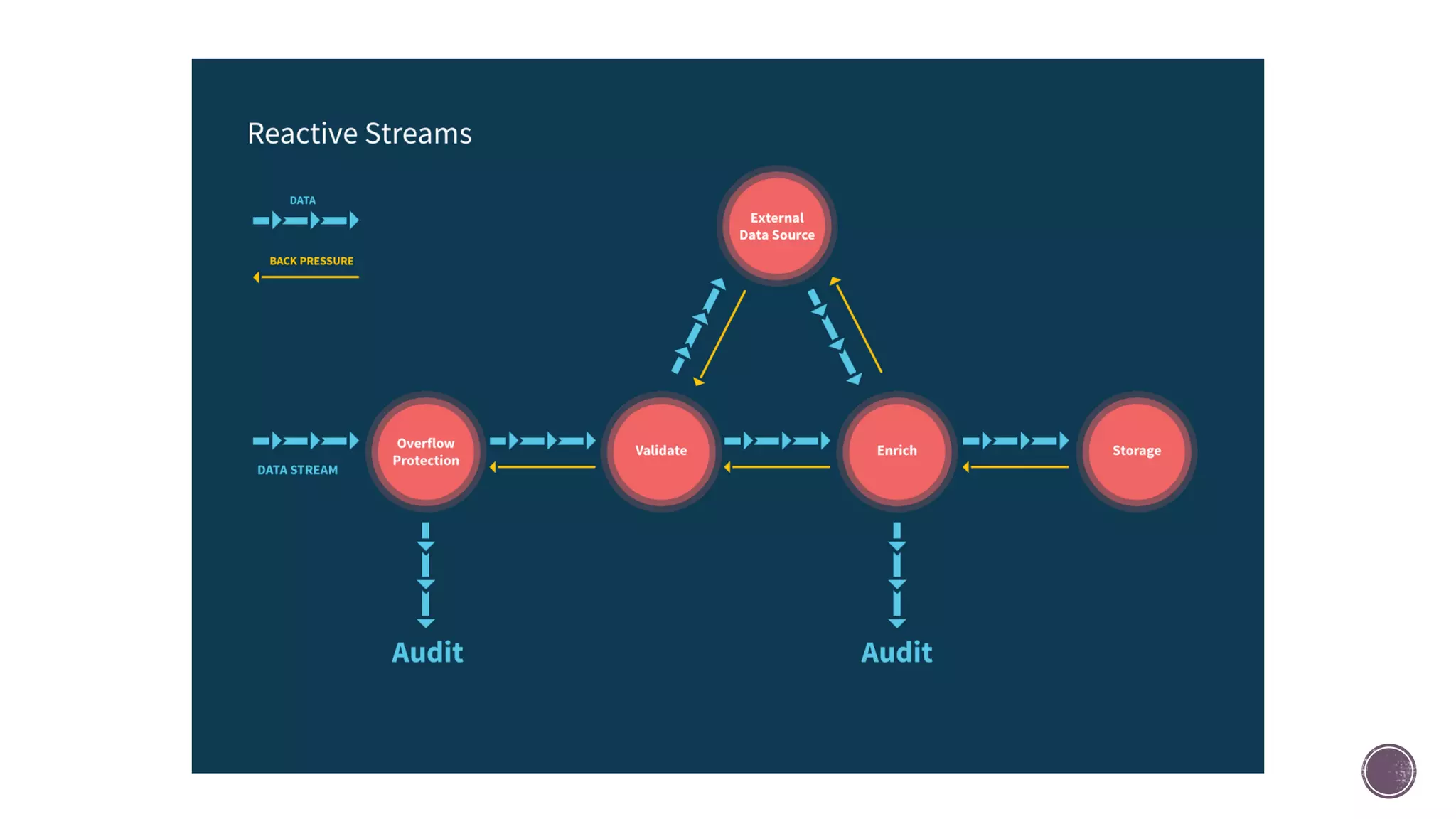 Reactive Streams

DATA

BACK PRESSURE

External Data Source

DATA STREAM

Overflow Protection

Validate

Enrich

Storage

Audit

Audit